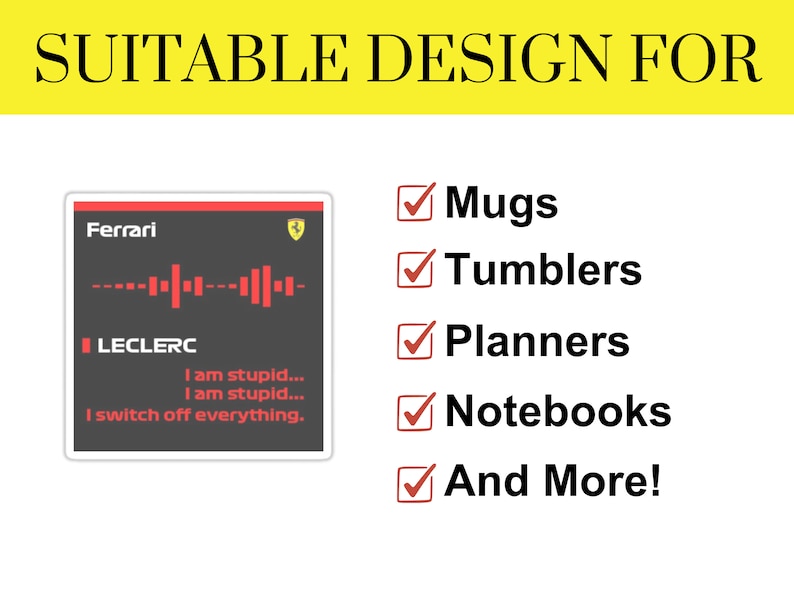 SUITABLE DESIGN FOR

Ferrari

LECLERC

I am stupid...
I am stupid...
I switch off everything.

Mugs

Tumblers

Planners

Notebooks

And More!